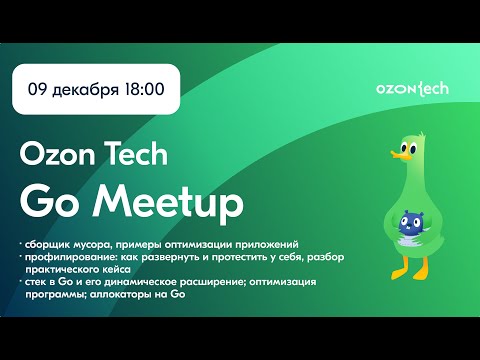 09 декабря 18:00

ozon tech

Ozon Tech
Go Meetup

· сборщик мусора, примеры оптимизации приложений
· профилирование: как развернуть и протестить у себя, разбор практического кейса
· стек в Go и его динамическое расширение; оптимизация программы; аллокаторы на Go